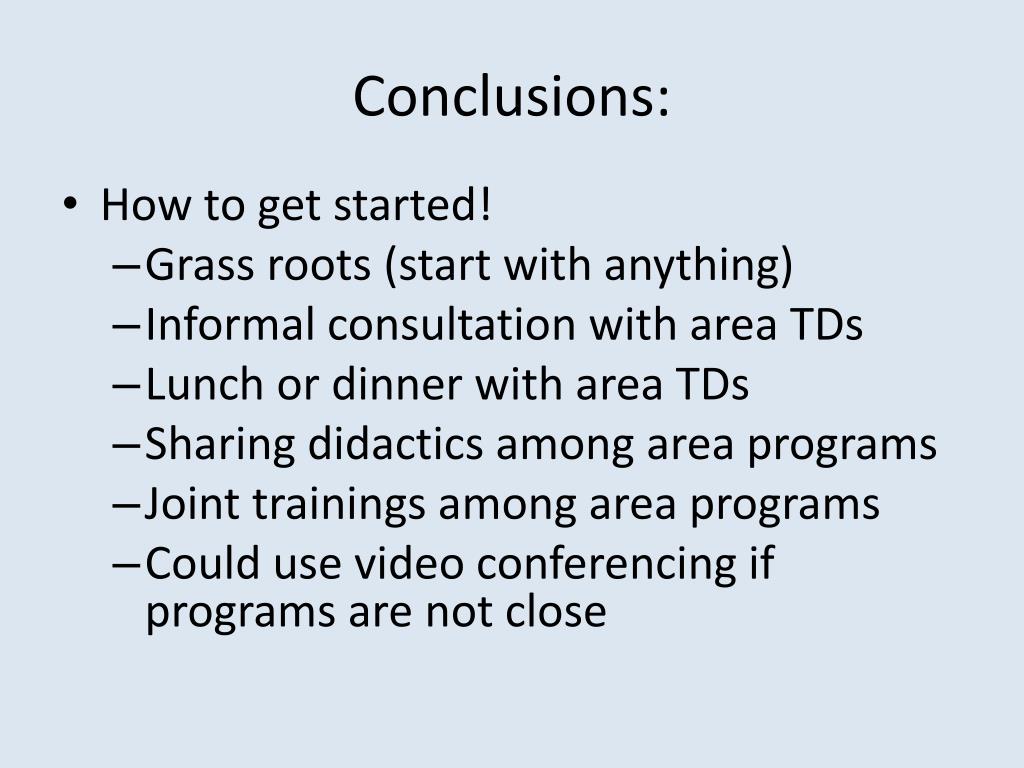 Conclusions:

• How to get started!
– Grass roots (start with anything)
– Informal consultation with area TDs
– Lunch or dinner with area TDs
– Sharing didactics among area programs
– Joint trainings among area programs
– Could use video conferencing if programs are not close